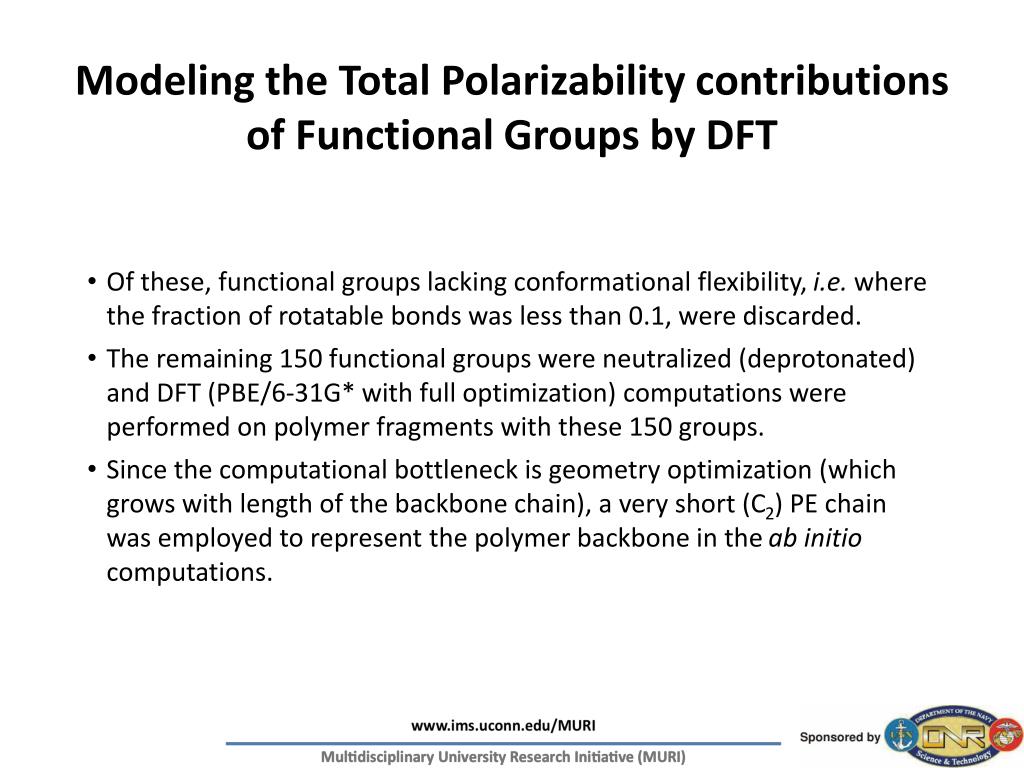 Modeling the Total Polarizability contributions of Functional Groups by DFT

• Of these, functional groups lacking conformational flexibility, i.e. where the fraction of rotatable bonds was less than 0.1, were discarded.

• The remaining 150 functional groups were neutralized (deprotonated) and DFT (PBE/6-31G* with full optimization) computations were performed on polymer fragments with these 150 groups.

• Since the computational bottleneck is geometry optimization (which grows with length of the backbone chain), a very short ($C_2$) PE chain was employed to represent the polymer backbone in the ab initio computations.

www.ims.uconn.edu/MURI

Multidisciplinary University Research Initiative (MURI)

Sponsored by

DEPARTMENT OF THE NAVY

ONR

Science & Technology